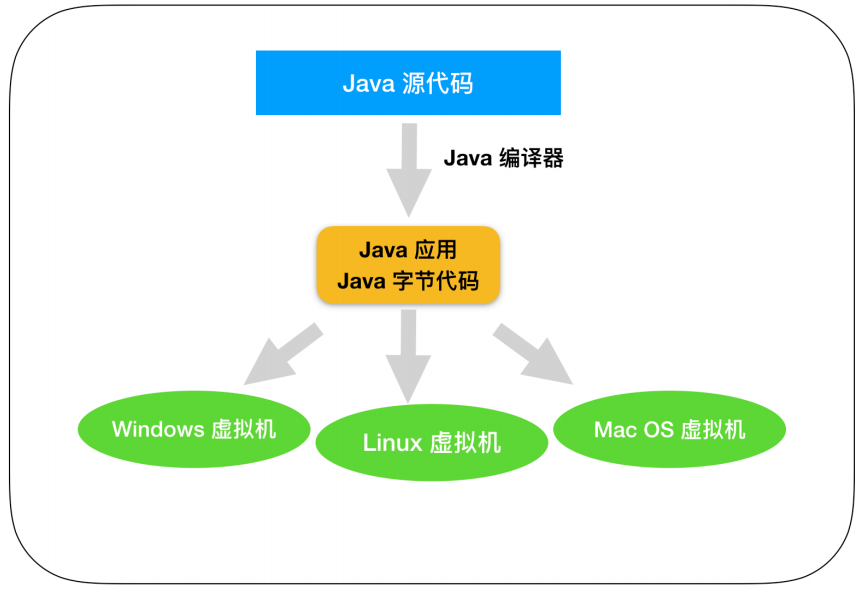 Java 源代码

Java 编译器

Java 应用
Java 字节代码

Windows 虚拟机

Linux 虚拟机

Mac OS 虚拟机